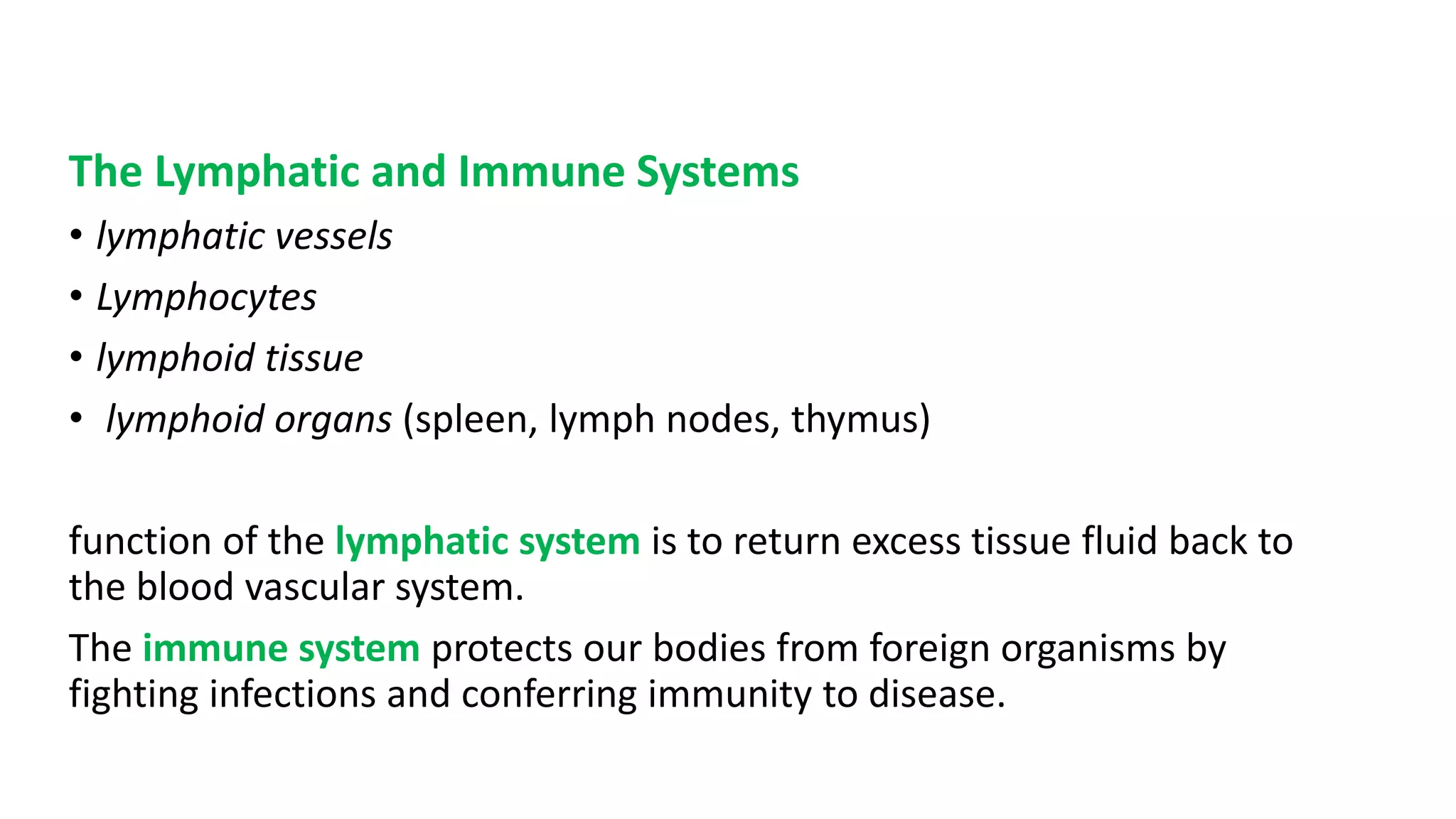 The Lymphatic and Immune Systems

• lymphatic vessels
• Lymphocytes
• lymphoid tissue
• lymphoid organs (spleen, lymph nodes, thymus)

function of the lymphatic system is to return excess tissue fluid back to the blood vascular system.

The immune system protects our bodies from foreign organisms by fighting infections and conferring immunity to disease.